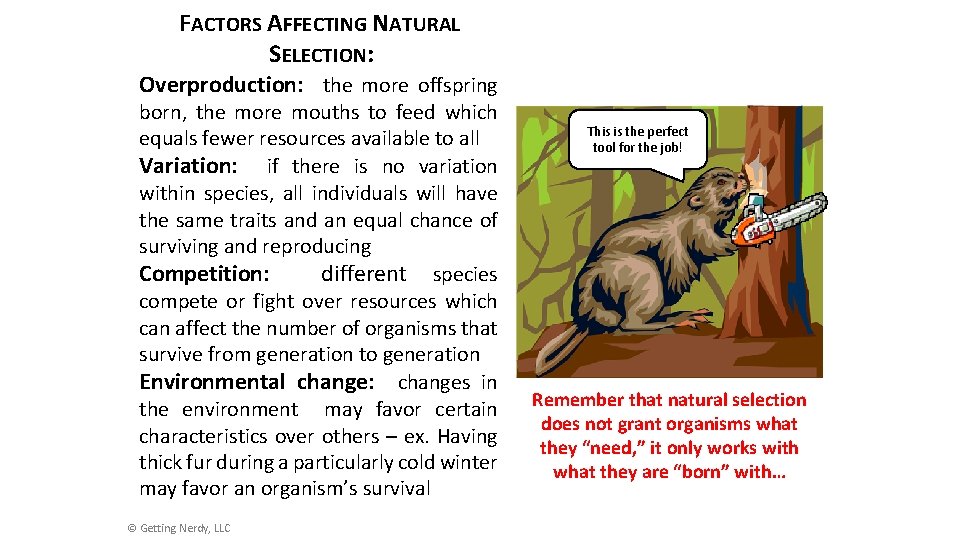 FACTORS AFFECTING NATURAL SELECTION:

Overproduction: the more offspring born, the more mouths to feed which equals fewer resources available to all

Variation: if there is no variation within species, all individuals will have the same traits and an equal chance of surviving and reproducing

Competition: different species compete or fight over resources which can affect the number of organisms that survive from generation to generation

Environmental change: changes in the environment may favor certain characteristics over others – ex. Having thick fur during a particularly cold winter may favor an organism's survival

This is the perfect tool for the job!

Remember that natural selection does not grant organisms what they "need," it only works with what they are "born" with…

© Getting Nerdy, LLC